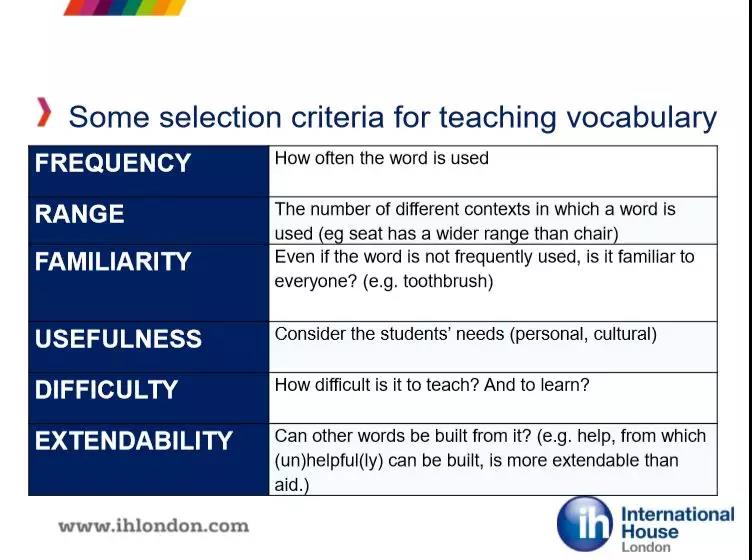 Some selection criteria for teaching vocabulary

| FREQUENCY | How often the word is used |
|---|---|
| RANGE | The number of different contexts in which a word is used (eg seat has a wider range than chair) |
| FAMILIARITY | Even if the word is not frequently used, is it familiar to everyone? (e.g. toothbrush) |
| USEFULNESS | Consider the students' needs (personal, cultural) |
| DIFFICULTY | How difficult is it to teach? And to learn? |
| EXTENDABILITY | Can other words be built from it? (e.g. help, from which (un)helpful(ly) can be built, is more extendable than aid.) |

www.ihlondon.com

ih International House London